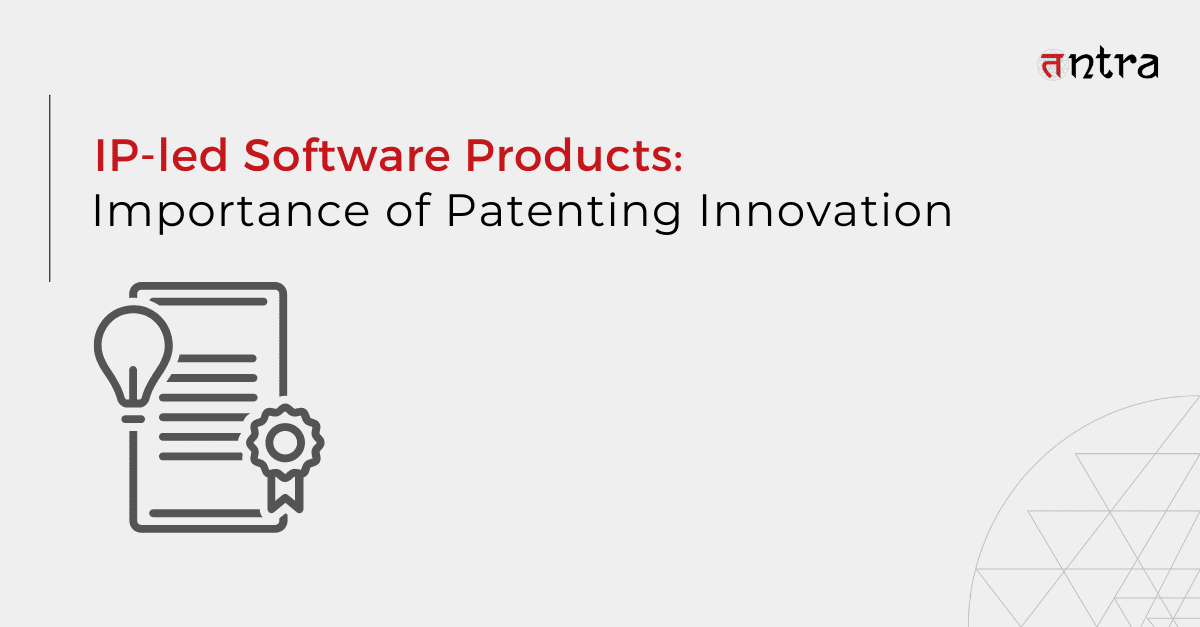 तntra

IP-led Software Products:
Importance of Patenting Innovation